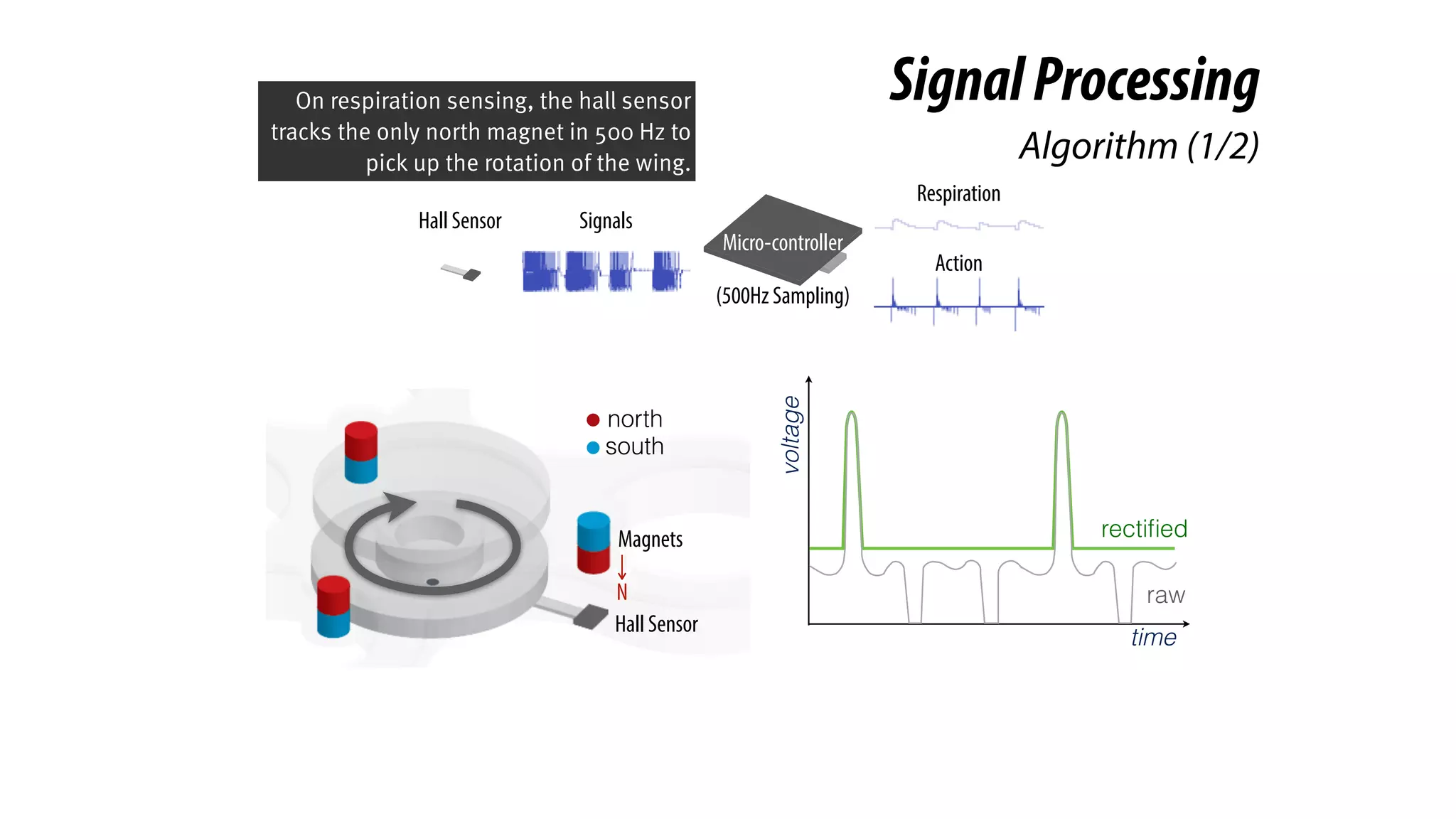 Signal Processing

Algorithm (1/2)

On respiration sensing, the hall sensor tracks the only north magnet in 500 Hz to pick up the rotation of the wing.

Hall Sensor

Signals

Micro-controller

(500Hz Sampling)

Respiration

Action

north
south

Magnets

N

Hall Sensor

voltage

rectified

raw

time